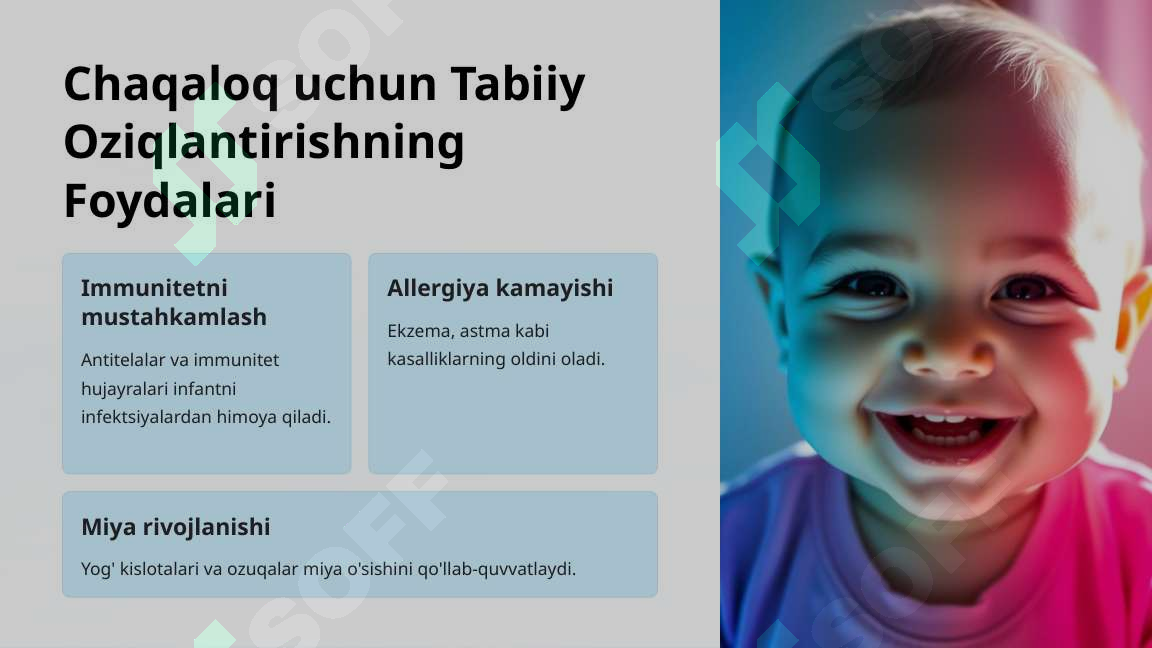 Chaqaloq uchun Tabiiy Oziqlantirishning Foydalari

Immunitetni mustahkamlash

Antitelalar va immunitet hujayralari infantni infektsiyalardan himoya qiladi.

Allergiya kamayishi

Ekzema, astma kabi kasalliklarning oldini oladi.

Miya rivojlanishi

Yog' kislotalari va ozuqalar miya o'sishini qo'llab-quvvatlaydi.

SOFF